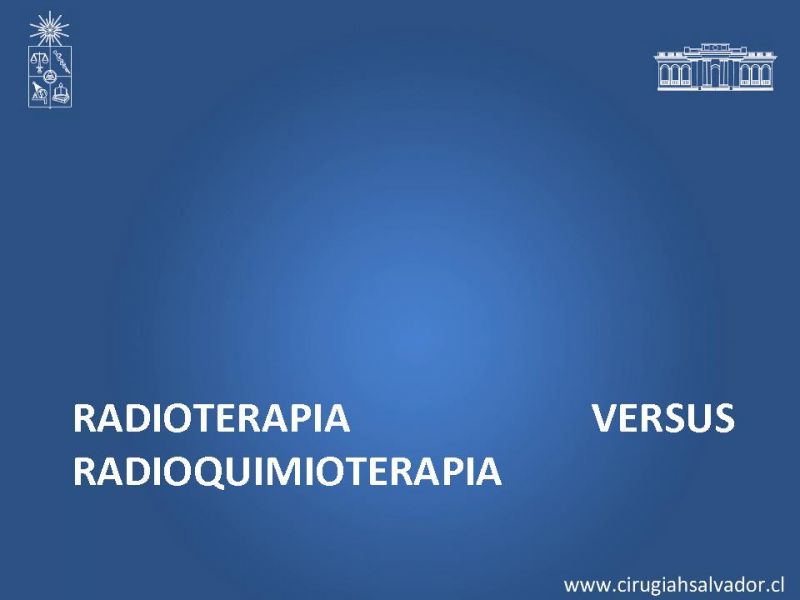 RADIOTERAPIA VERSUS RADIOQUIMIOTERAPIA

www.cirugiahsalvador.cl